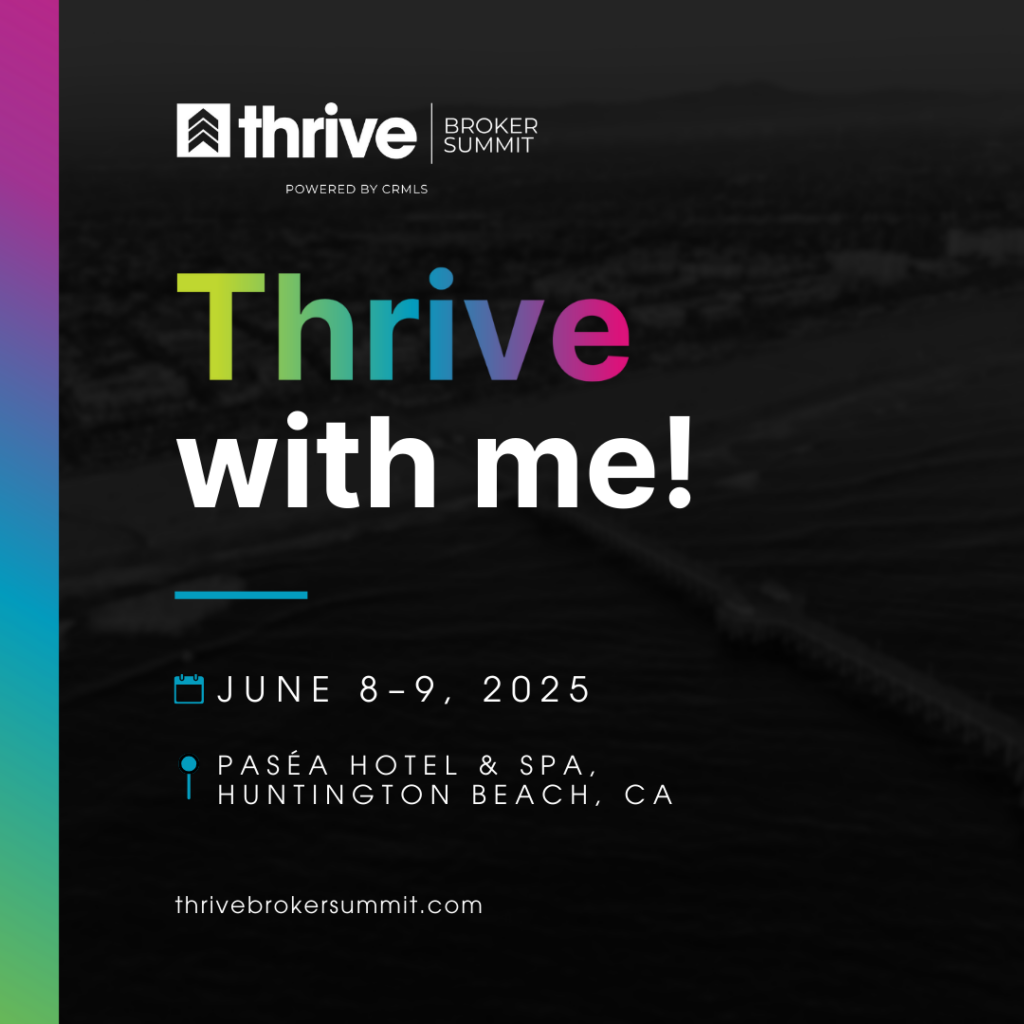 thrive | BROKER SUMMIT

POWERED BY CRMLS

Thrive with me!

JUNE 8–9, 2025

PASÉA HOTEL & SPA, HUNTINGTON BEACH, CA

thrivebrokersummit.com